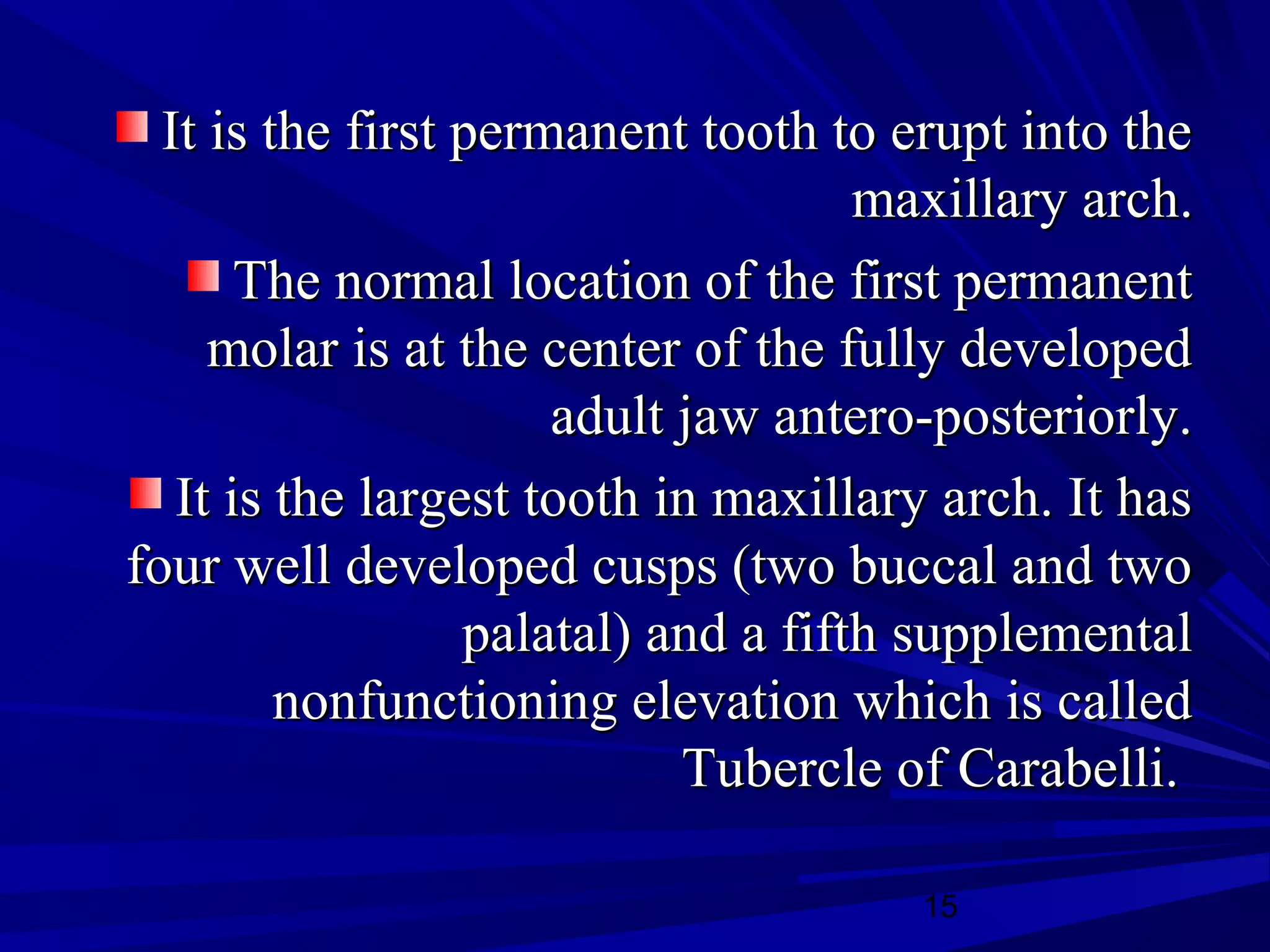 It is the first permanent tooth to erupt into the maxillary arch.

The normal location of the first permanent molar is at the center of the fully developed adult jaw antero-posteriorly.

It is the largest tooth in maxillary arch. It has four well developed cusps (two buccal and two palatal) and a fifth supplemental nonfunctioning elevation which is called Tubercle of Carabelli.

15